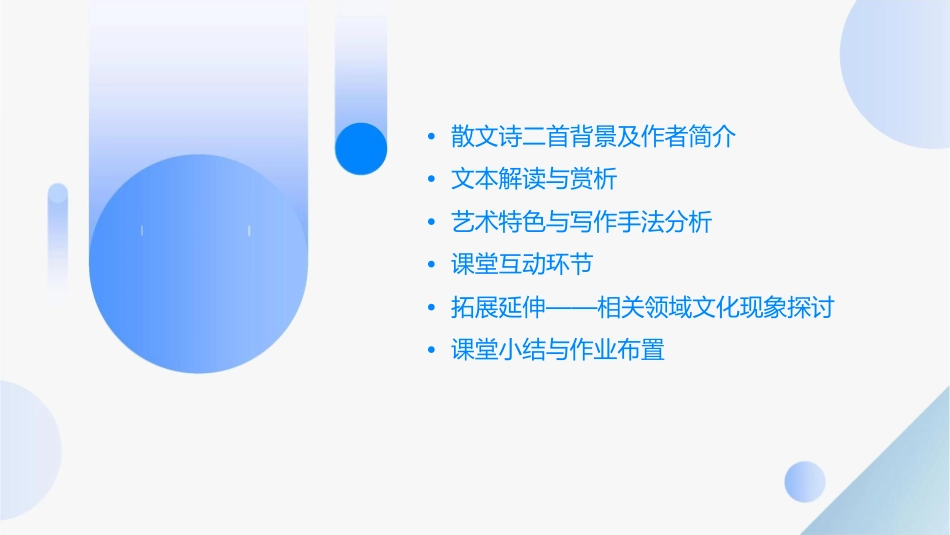 • 散文诗二首背景及作者简介
• 文本解读与赏析
• 艺术特色与写作手法分析
• 课堂互动环节
• 拓展延伸——相关领域文化现象探讨
• 课堂小结与作业布置